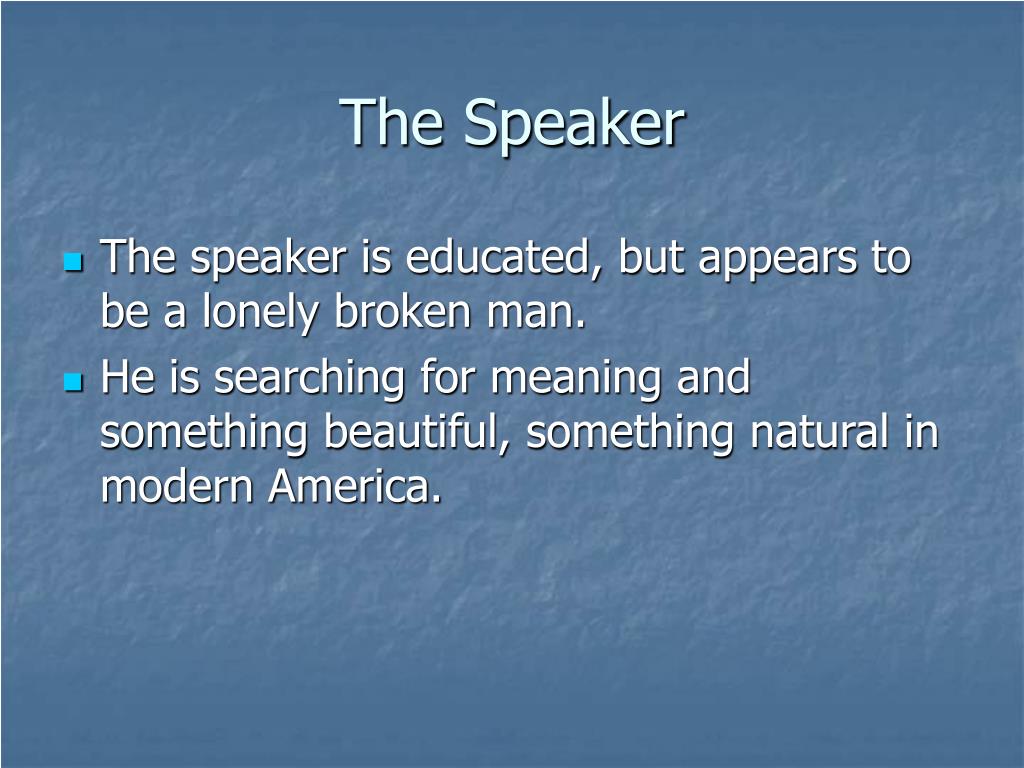 The Speaker

- The speaker is educated, but appears to be a lonely broken man.
- He is searching for meaning and something beautiful, something natural in modern America.